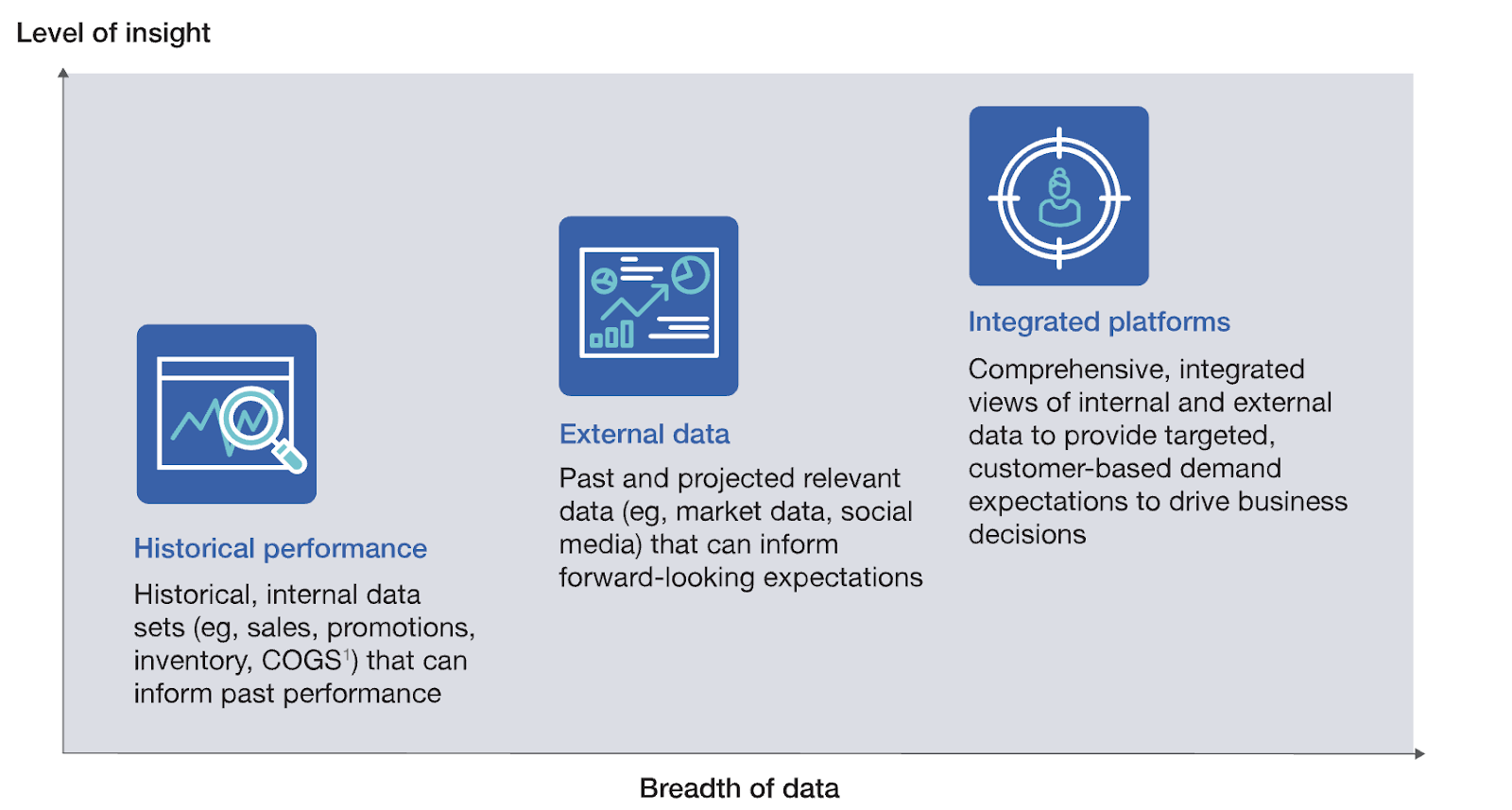 Level of insight

Historical performance

Historical, internal data sets (eg, sales, promotions, inventory, COGS$^1$) that can inform past performance

External data

Past and projected relevant data (eg, market data, social media) that can inform forward-looking expectations

Integrated platforms

Comprehensive, integrated views of internal and external data to provide targeted, customer-based demand expectations to drive business decisions

Breadth of data